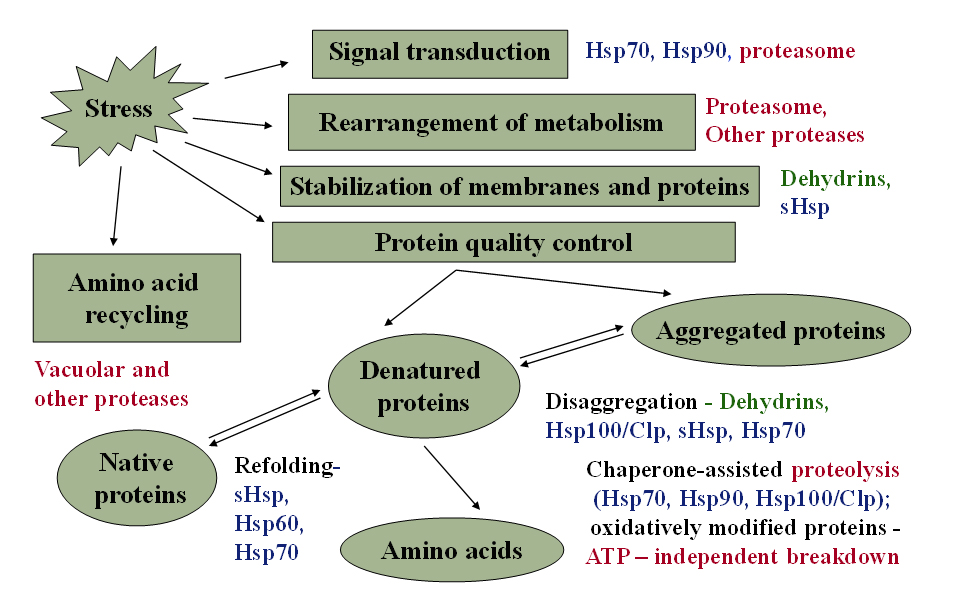 Stress

Signal transduction

Hsp70, Hsp90, proteasome

Rearrangement of metabolism

Proteasome, Other proteases

Stabilization of membranes and proteins

Dehydrins, sHsp

Protein quality control

Amino acid recycling

Vacuolar and other proteases

Aggregated proteins

Denatured proteins

Disaggregation - Dehydrins, Hsp100/Clp, sHsp, Hsp70

Native proteins

Refolding- sHsp, Hsp60, Hsp70

Chaperone-assisted proteolysis (Hsp70, Hsp90, Hsp100/Clp); oxidatively modified proteins - ATP – independent breakdown

Amino acids